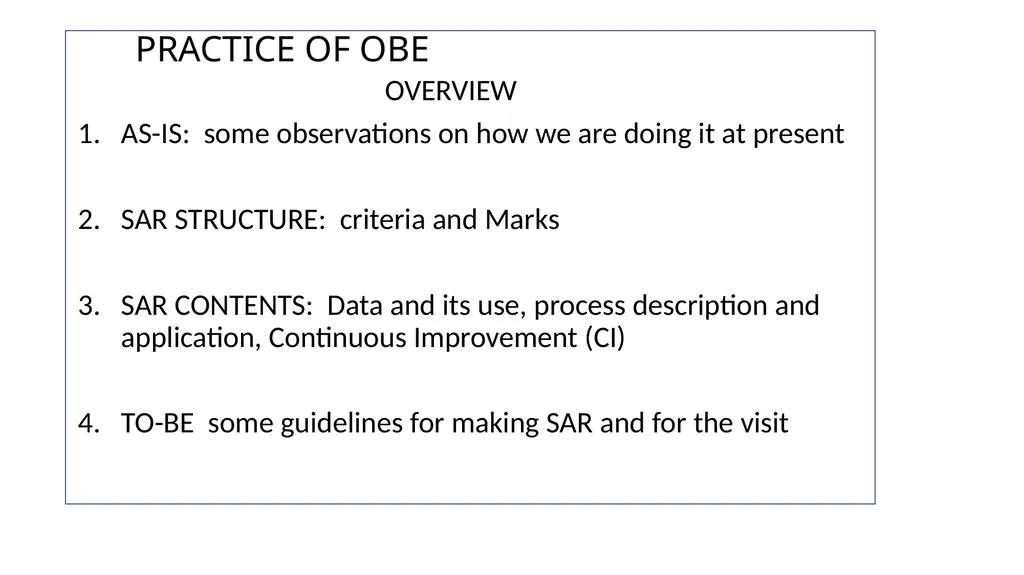 PRACTICE OF OBE

OVERVIEW

1. AS-IS: some observations on how we are doing it at present

2. SAR STRUCTURE: criteria and Marks

3. SAR CONTENTS: Data and its use, process description and application, Continuous Improvement (CI)

4. TO-BE some guidelines for making SAR and for the visit